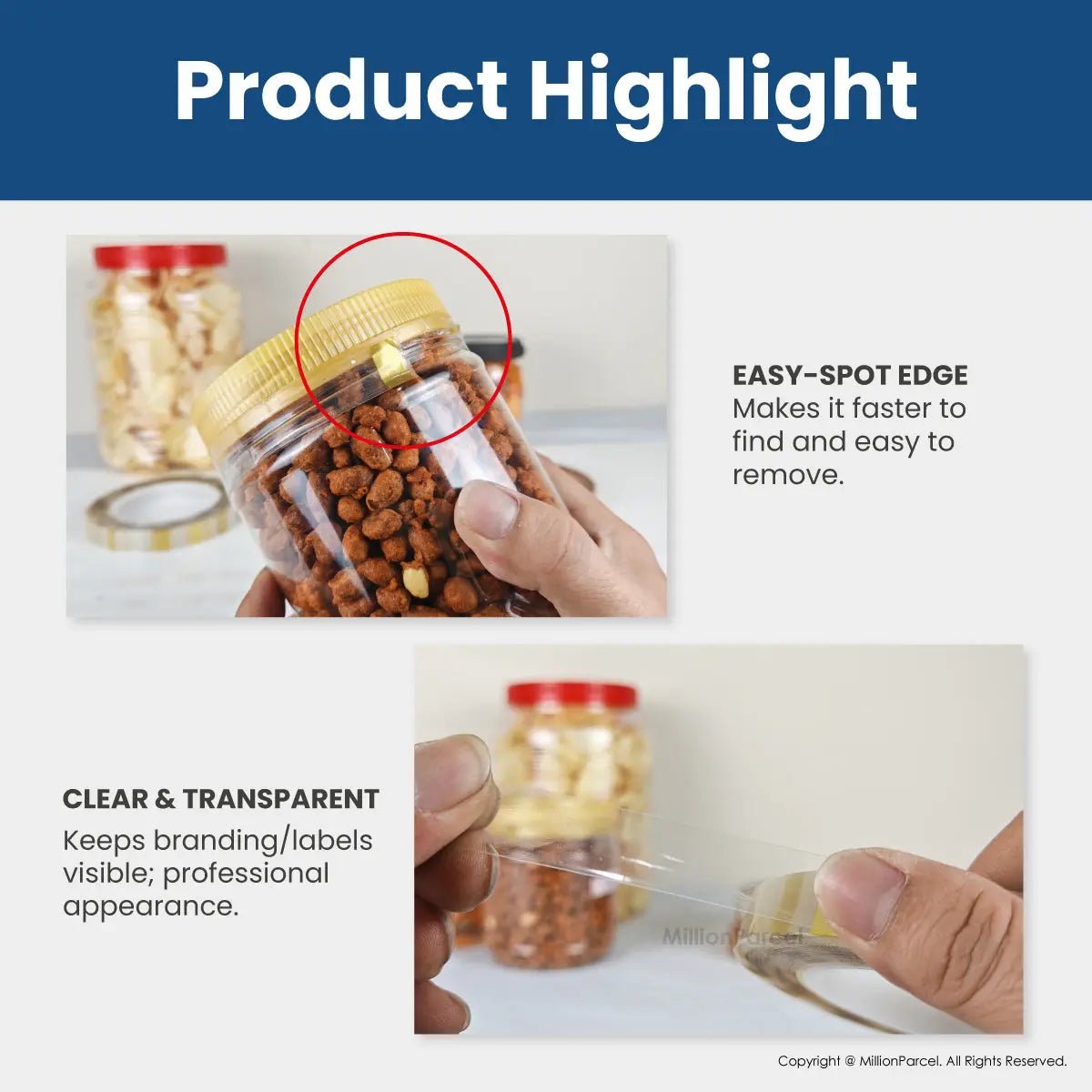 Product Highlight

EASY-SPOT EDGE
Makes it faster to find and easy to remove.

CLEAR & TRANSPARENT
Keeps branding/labels visible; professional appearance.

MillionParcel

Copyright @ MillionParcel. All Rights Reserved.